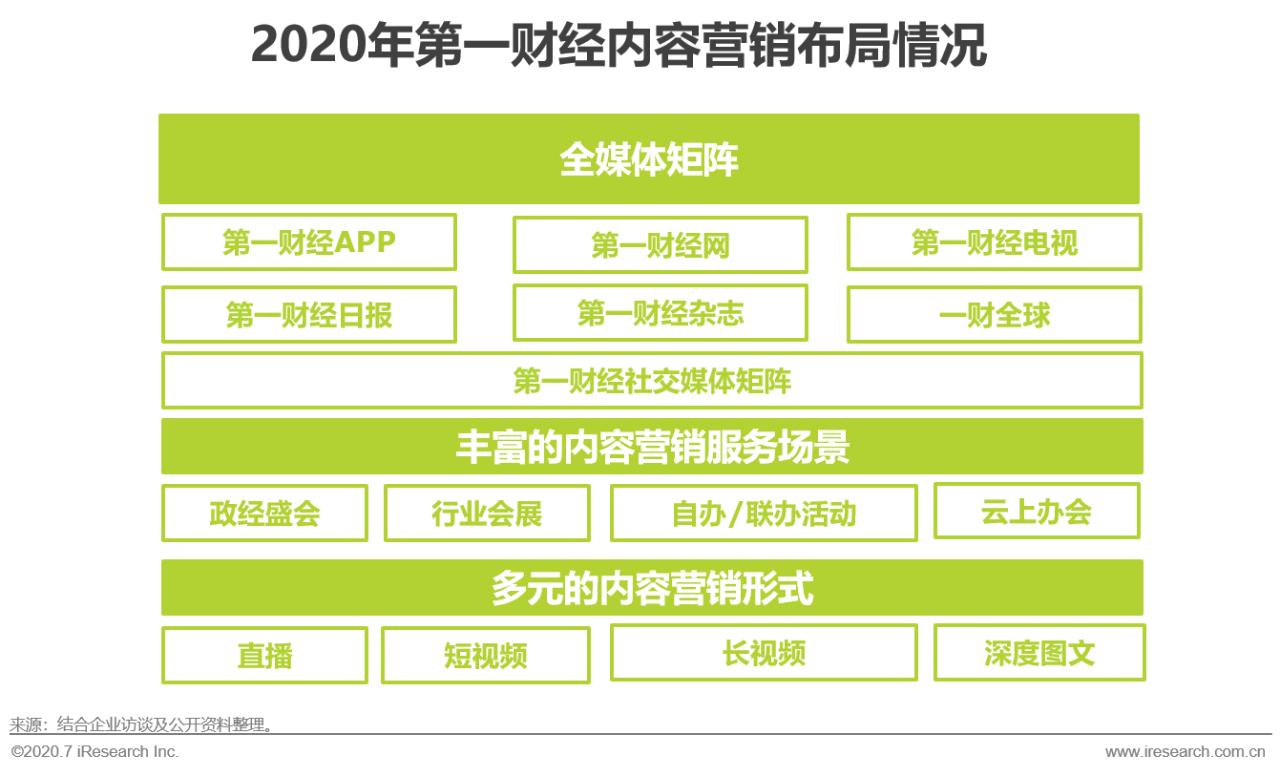 2020年第一财经内容营销布局情况

全媒体矩阵

第一财经APP
第一财经网
第一财经电视

第一财经日报
第一财经杂志
一财全球

第一财经社交媒体矩阵

丰富的内容营销服务场景

政经盛会
行业会展
自办/联办活动
云上办会

多元的内容营销形式

直播
短视频
长视频
深度图文

来源：结合企业访谈及公开资料整理。
©2020.7 iResearch Inc.
www.iresearch.com.cn